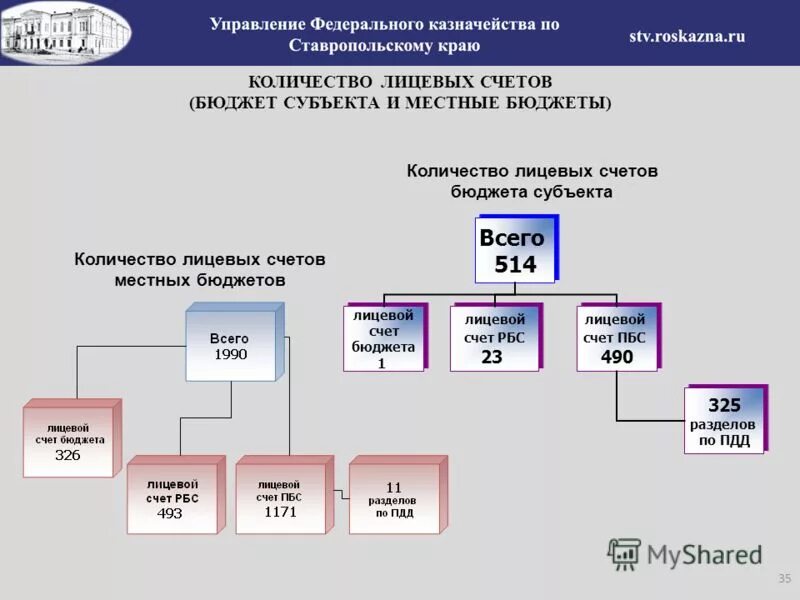 Управление Федерального казначейства по Ставропольскому краю

stv.roskazna.ru

КОЛИЧЕСТВО ЛИЦЕВЫХ СЧЕТОВ
(БЮДЖЕТ СУБЪЕКТА И МЕСТНЫЕ БЮДЖЕТЫ)

Количество лицевых счетов бюджета субъекта

Всего
514

лицевой счет бюджета 1

лицевой счет РБС 23

лицевой счет ПБС 490

325 разделов по ПДД

Количество лицевых счетов местных бюджетов

Всего
1990

лицевой счет бюджета 326

лицевой счет РБС 493

лицевой счет ПБС 1171

11 разделов по ПДД

MyShared

35